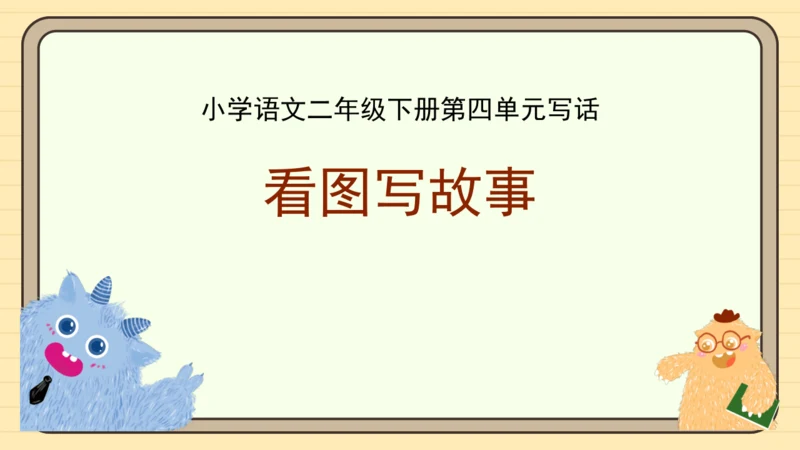 小学语文二年级下册第四单元写话

看图写故事